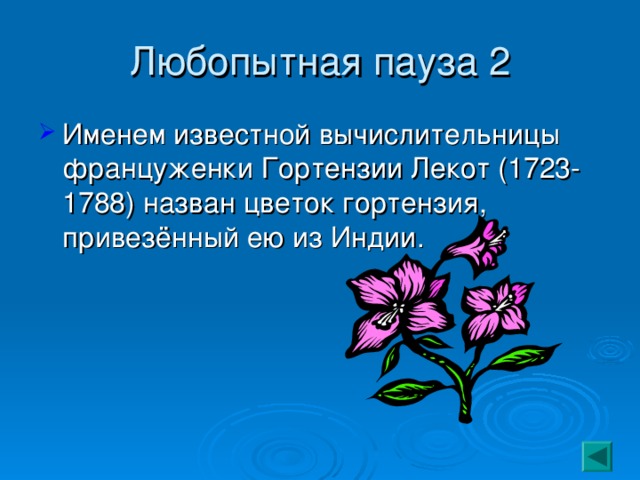 Любопытная пауза 2

Именем известной вычислительницы француженки Гортензии Лекот (1723-1788) назван цветок гортензия, привезённый ею из Индии.